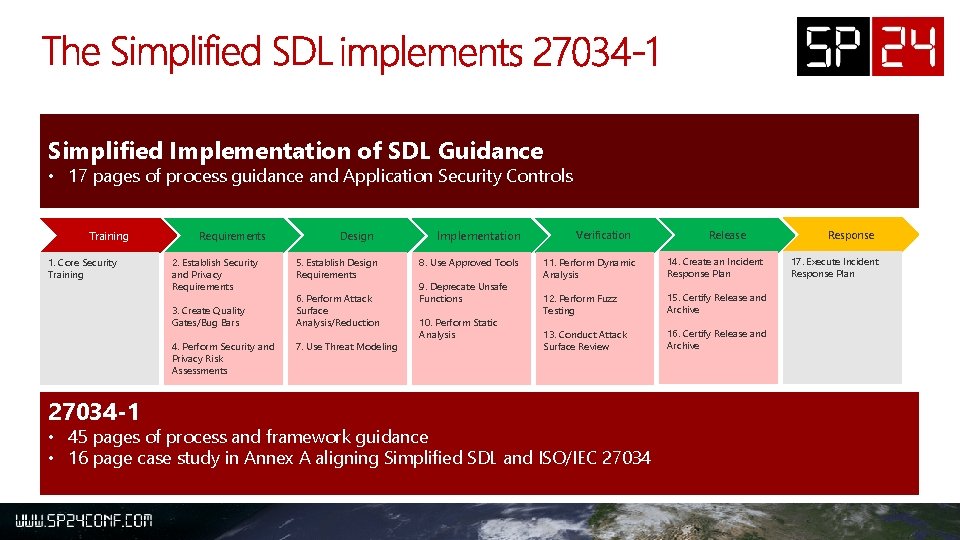 The Simplified SDL implements 27034-1

SP 24

Simplified Implementation of SDL Guidance
• 17 pages of process guidance and Application Security Controls

Training

1. Core Security Training

Requirements

2. Establish Security and Privacy Requirements

3. Create Quality Gates/Bug Bars

4. Perform Security and Privacy Risk Assessments

Design

5. Establish Design Requirements

6. Perform Attack Surface Analysis/Reduction

7. Use Threat Modeling

Implementation

8. Use Approved Tools

9. Deprecate Unsafe Functions

10. Perform Static Analysis

Verification

11. Perform Dynamic Analysis

12. Perform Fuzz Testing

13. Conduct Attack Surface Review

Release

14. Create an Incident Response Plan

15. Certify Release and Archive

16. Certify Release and Archive

Response

17. Execute Incident Response Plan

27034-1
• 45 pages of process and framework guidance
• 16 page case study in Annex A aligning Simplified SDL and ISO/IEC 27034

WWW.SP24CONF.COM